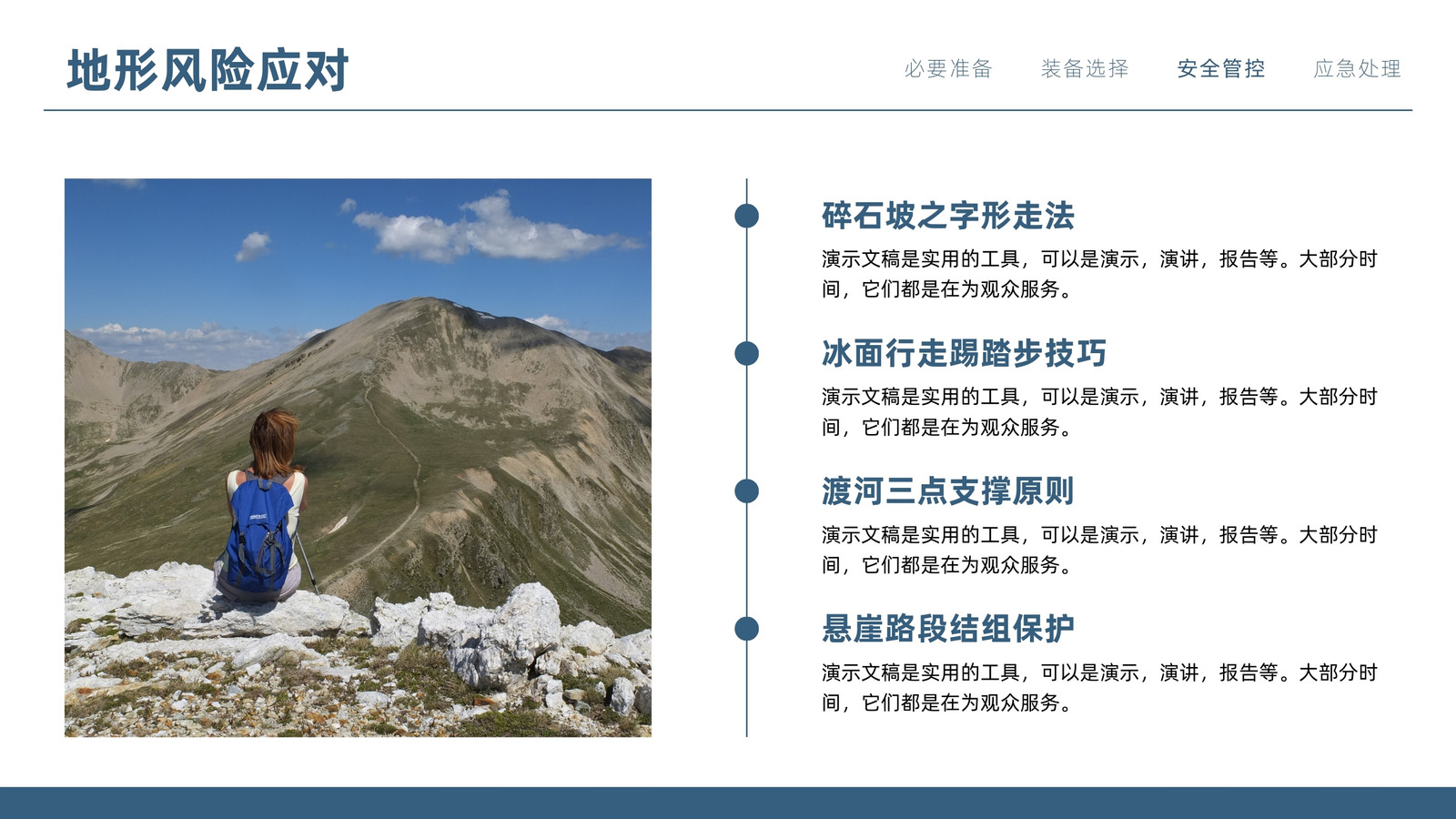 地形风险应对

必要准备　装备选择　安全管控　应急处理

碎石坡之字形走法

演示文稿是实用的工具，可以是演示，演讲，报告等。大部分时间，它们都是在为观众服务。

冰面行走踢踏步技巧

演示文稿是实用的工具，可以是演示，演讲，报告等。大部分时间，它们都是在为观众服务。

渡河三点支撑原则

演示文稿是实用的工具，可以是演示，演讲，报告等。大部分时间，它们都是在为观众服务。

悬崖路段结组保护

演示文稿是实用的工具，可以是演示，演讲，报告等。大部分时间，它们都是在为观众服务。